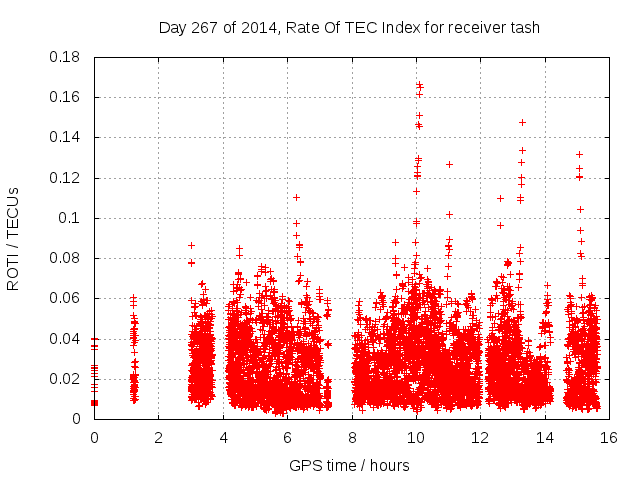 Day 267 of 2014, Rate Of TEC Index for receiver tash

ROTI / TECUs

0.18
0.16
0.14
0.12
0.1
0.08
0.06
0.04
0.02
0

0
2
4
6
8
10
12
14
16

GPS time / hours